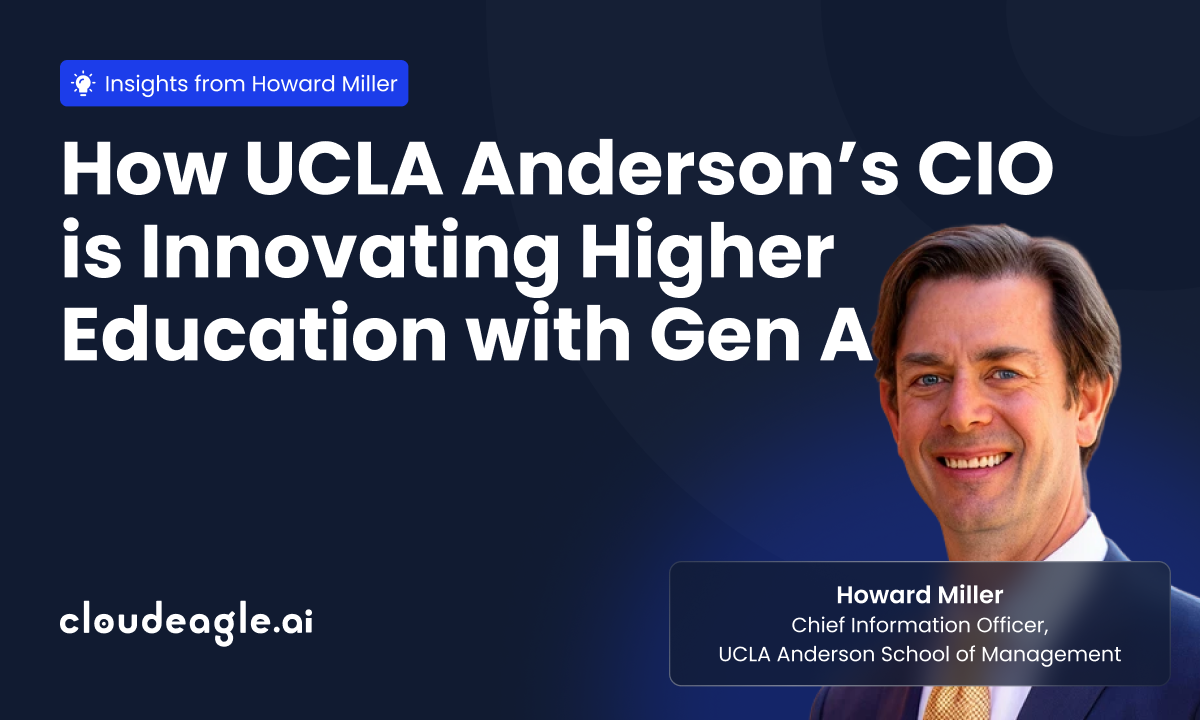 Insights from Howard Miller

How UCLA Anderson's CIO is Innovating Higher Education with Gen A

cloudeagle.ai

Howard Miller
Chief Information Officer,
UCLA Anderson School of Management